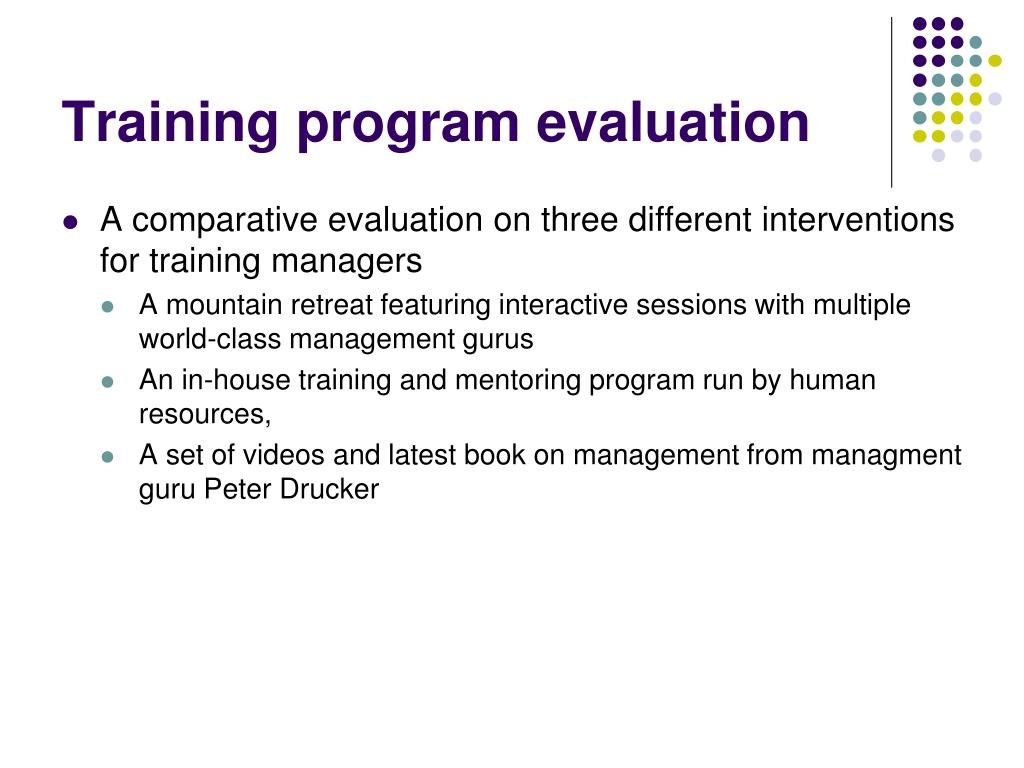 Training program evaluation

- A comparative evaluation on three different interventions for training managers
  - A mountain retreat featuring interactive sessions with multiple world-class management gurus
  - An in-house training and mentoring program run by human resources,
  - A set of videos and latest book on management from managment guru Peter Drucker